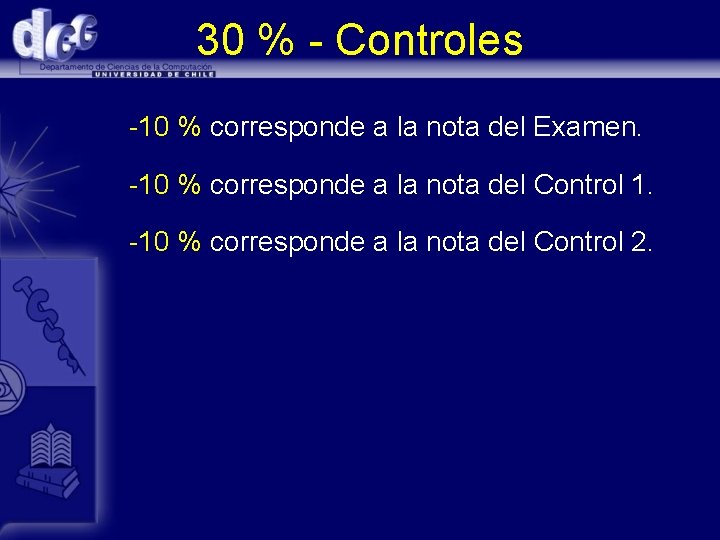 dcc

Departamento de Ciencias de la Computación
UNIVERSIDAD DE CHILE

30 % - Controles

-10 % corresponde a la nota del Examen.

-10 % corresponde a la nota del Control 1.

-10 % corresponde a la nota del Control 2.